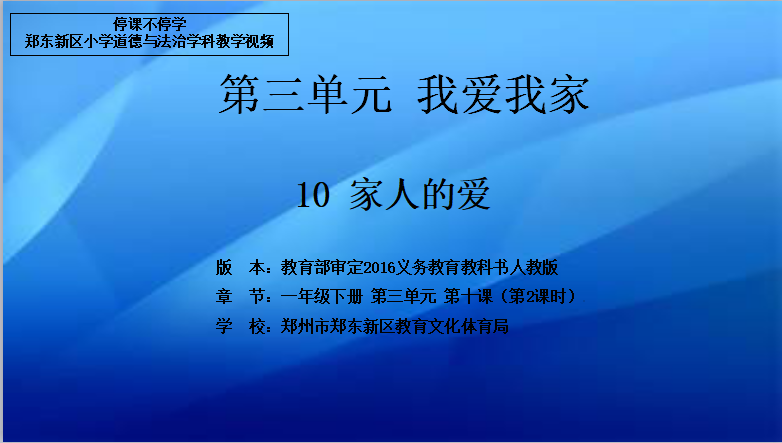 停课不停学
郑东新区小学道德与法治学科教学视频

第三单元 我爱我家

10 家人的爱

版 本：教育部审定2016义务教育教科书人教版
章 节：一年级下册 第三单元 第十课（第2课时）
学 校：郑州市郑东新区教育文化体育局